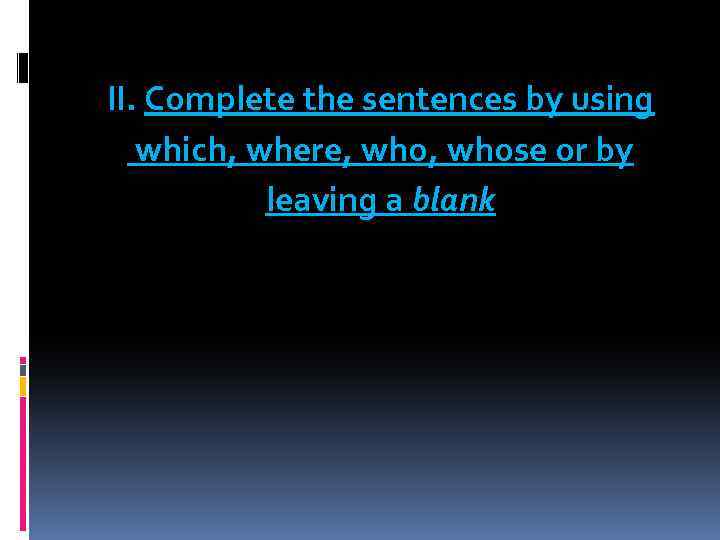 II. Complete the sentences by using which, where, who, whose or by leaving a blank